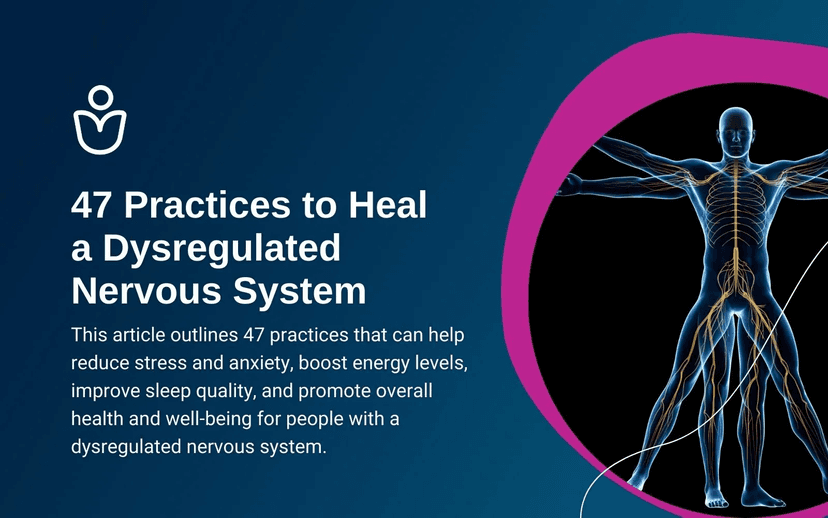 47 Practices to Heal a Dysregulated Nervous System

This article outlines 47 practices that can help reduce stress and anxiety, boost energy levels, improve sleep quality, and promote overall health and well-being for people with a dysregulated nervous system.